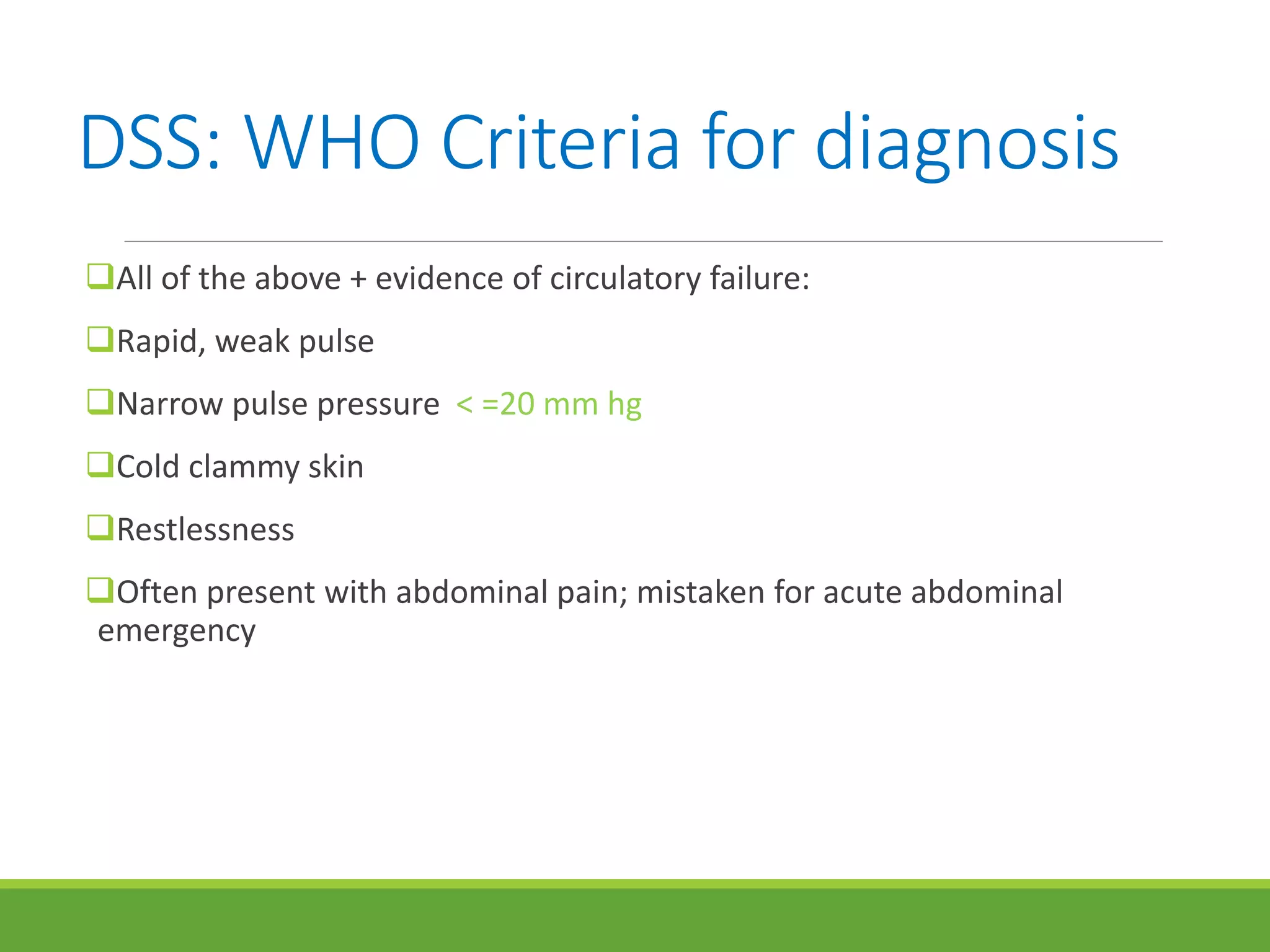 DSS: WHO Criteria for diagnosis

❑All of the above + evidence of circulatory failure:

❑Rapid, weak pulse

❑Narrow pulse pressure < =20 mm hg

❑Cold clammy skin

❑Restlessness

❑Often present with abdominal pain; mistaken for acute abdominal emergency